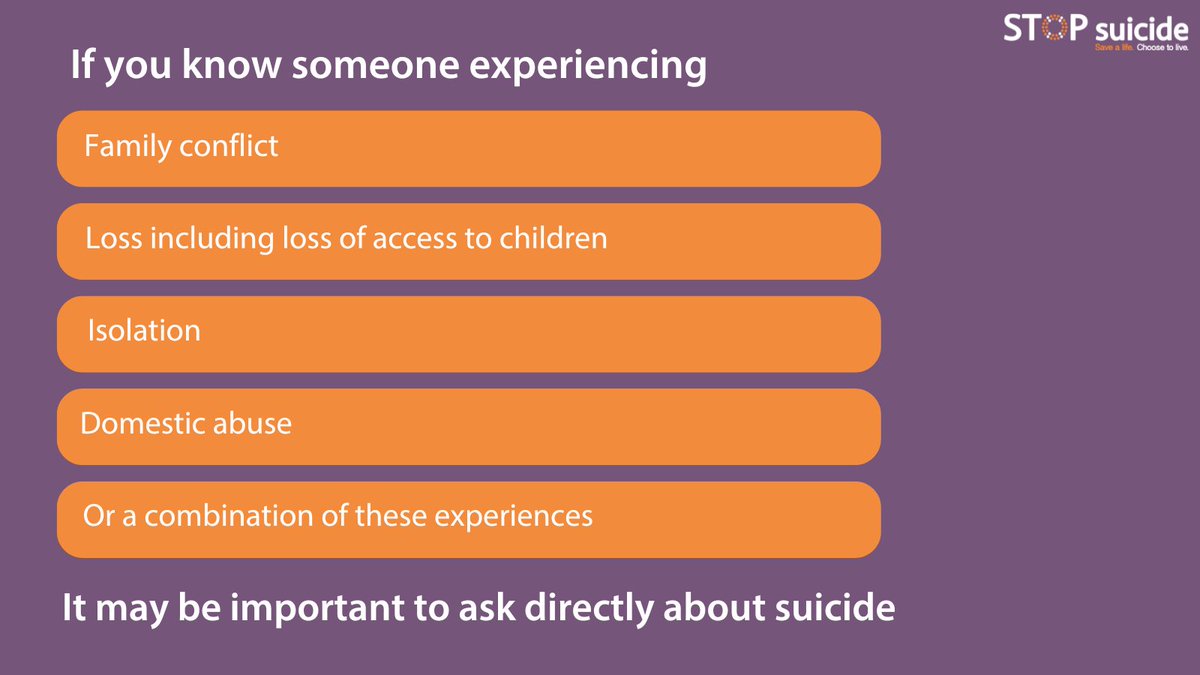 STOP suicide
Save a life. Choose to live.

If you know someone experiencing

Family conflict

Loss including loss of access to children

Isolation

Domestic abuse

Or a combination of these experiences

It may be important to ask directly about suicide